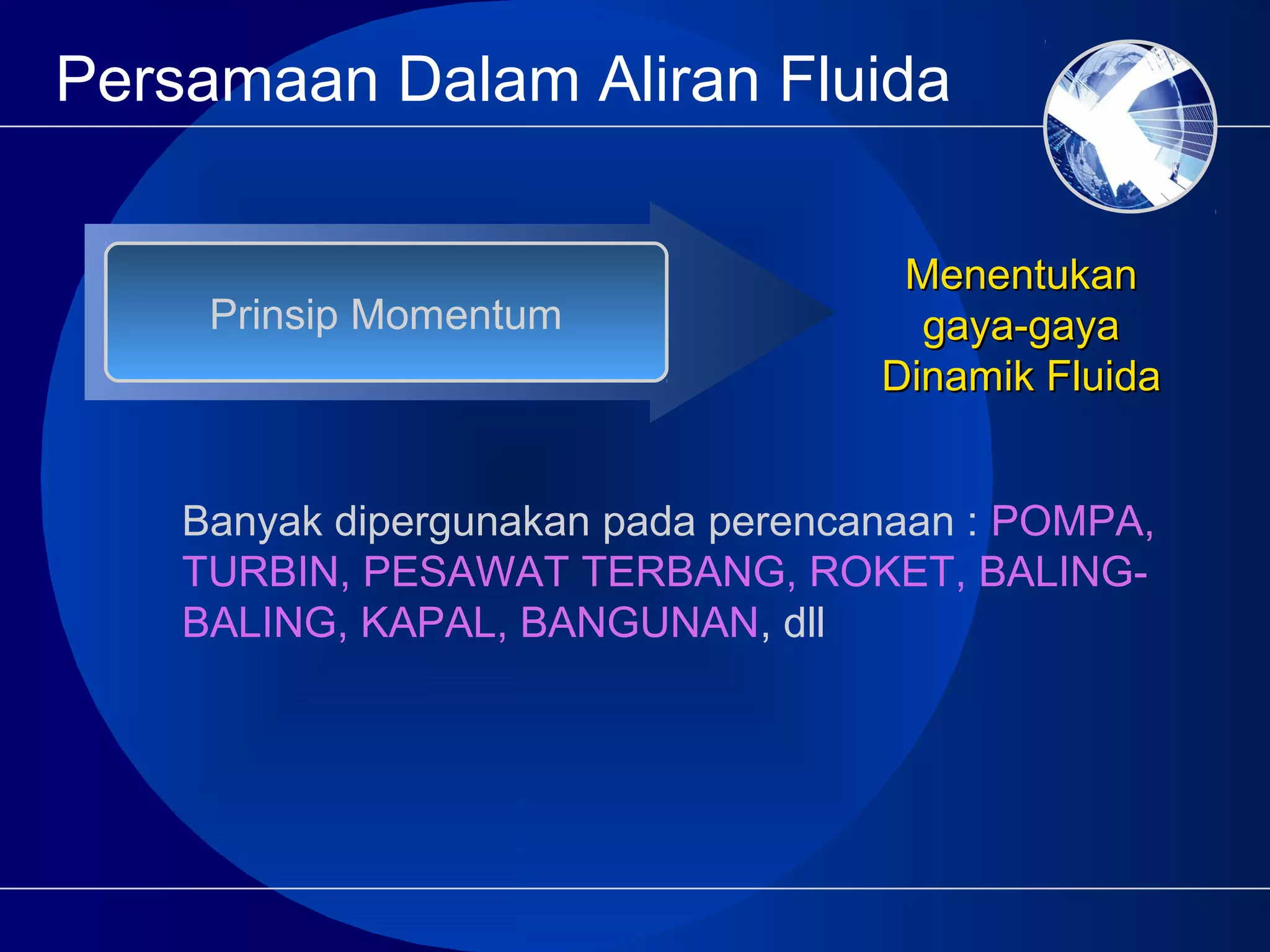 Persamaan Dalam Aliran Fluida

Prinsip Momentum

Menentukan gaya-gaya Dinamik Fluida

Banyak dipergunakan pada perencanaan : POMPA, TURBIN, PESAWAT TERBANG, ROKET, BALING-BALING, KAPAL, BANGUNAN, dll